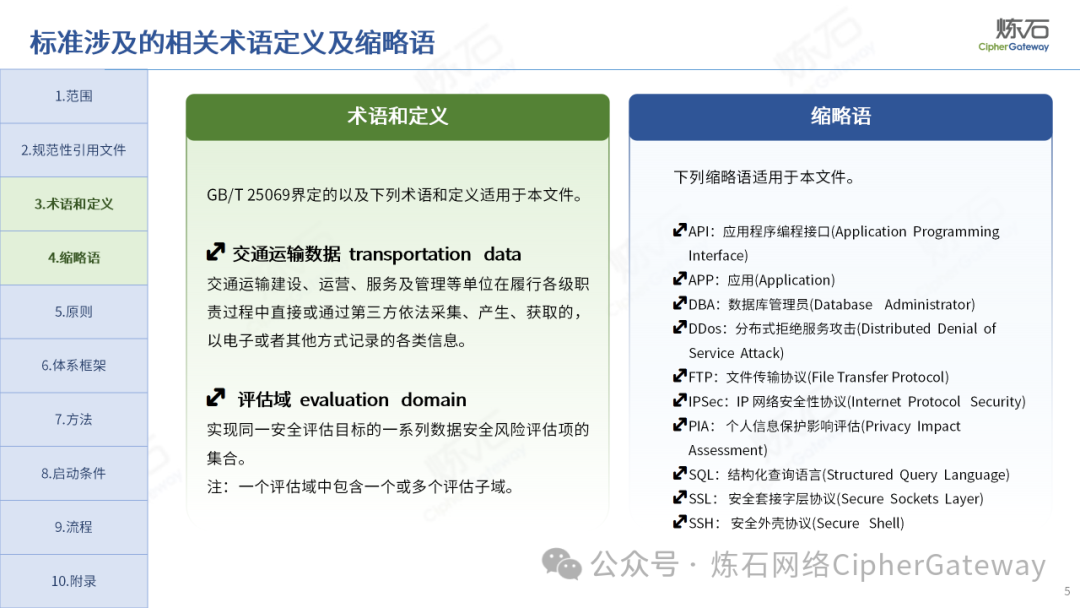 标准涉及的相关术语定义及缩略语

炼石 CipherGateway

1.范围
2.规范性引用文件
3.术语和定义
4.缩略语
5.原则
6.体系框架
7.方法
8.启动条件
9.流程
10.附录

术语和定义

GB/T 25069界定的以及下列术语和定义适用于本文件。

交通运输数据 transportation data
交通运输建设、运营、服务及管理等单位在履行各级职责过程中直接或通过第三方依法采集、产生、获取的，以电子或者其他方式记录的各类信息。

评估域 evaluation domain
实现同一安全评估目标的一系列数据安全风险评估项的集合。
注：一个评估域中包含一个或多个评估子域。

缩略语

下列缩略语适用于本文件。

API：应用程序编程接口(Application Programming Interface)
APP：应用(Application)
DBA：数据库管理员(Database Administrator)
DDos：分布式拒绝服务攻击(Distributed Denial of Service Attack)
FTP：文件传输协议(File Transfer Protocol)
IPSec：IP 网络安全性协议(Internet Protocol Security)
PIA：个人信息保护影响评估(Privacy Impact Assessment)
SQL：结构化查询语言(Structured Query Language)
SSL：安全套接字层协议(Secure Sockets Layer)
SSH：安全外壳协议(Secure Shell)

公众号 · 炼石网络CipherGateway

5